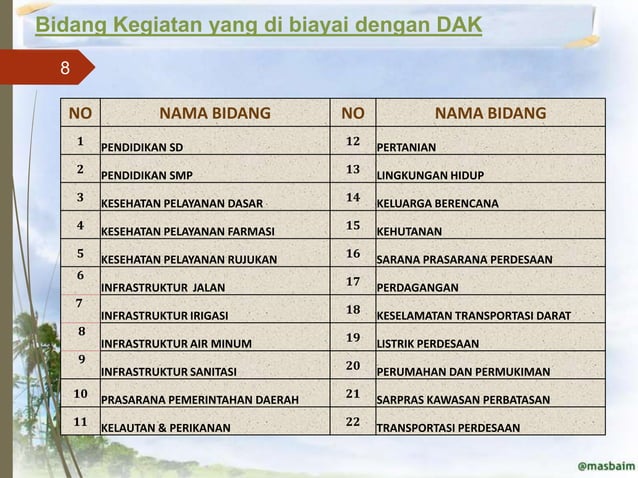 Bidang Kegiatan yang di biayai dengan DAK

8

| NO | NAMA BIDANG | NO | NAMA BIDANG |
|---|---|---|---|
| 1 | PENDIDIKAN SD | 12 | PERTANIAN |
| 2 | PENDIDIKAN SMP | 13 | LINGKUNGAN HIDUP |
| 3 | KESEHATAN PELAYANAN DASAR | 14 | KELUARGA BERENCANA |
| 4 | KESEHATAN PELAYANAN FARMASI | 15 | KEHUTANAN |
| 5 | KESEHATAN PELAYANAN RUJUKAN | 16 | SARANA PRASARANA PERDESAAN |
| 6 | INFRASTRUKTUR JALAN | 17 | PERDAGANGAN |
| 7 | INFRASTRUKTUR IRIGASI | 18 | KESELAMATAN TRANSPORTASI DARAT |
| 8 | INFRASTRUKTUR AIR MINUM | 19 | LISTRIK PERDESAAN |
| 9 | INFRASTRUKTUR SANITASI | 20 | PERUMAHAN DAN PERMUKIMAN |
| 10 | PRASARANA PEMERINTAHAN DAERAH | 21 | SARPRAS KAWASAN PERBATASAN |
| 11 | KELAUTAN & PERIKANAN | 22 | TRANSPORTASI PERDESAAN |

@masbaim